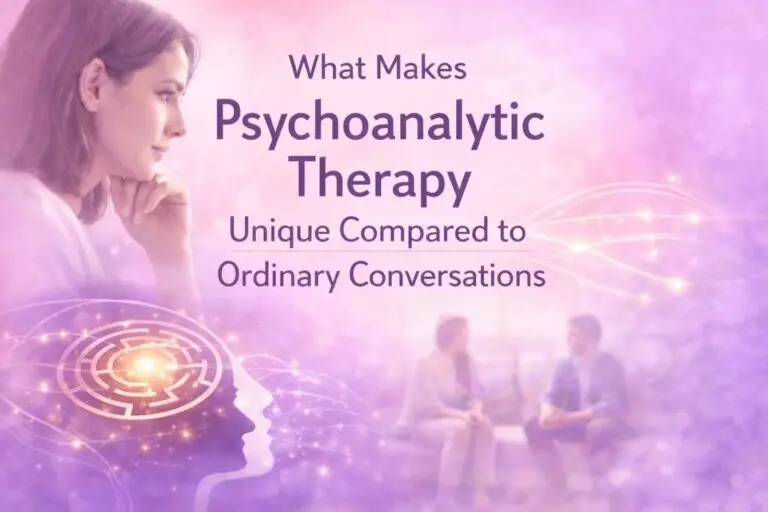 What Makes
Psychoanalytic
Therapy
Unique Compared to
Ordinary Conversations